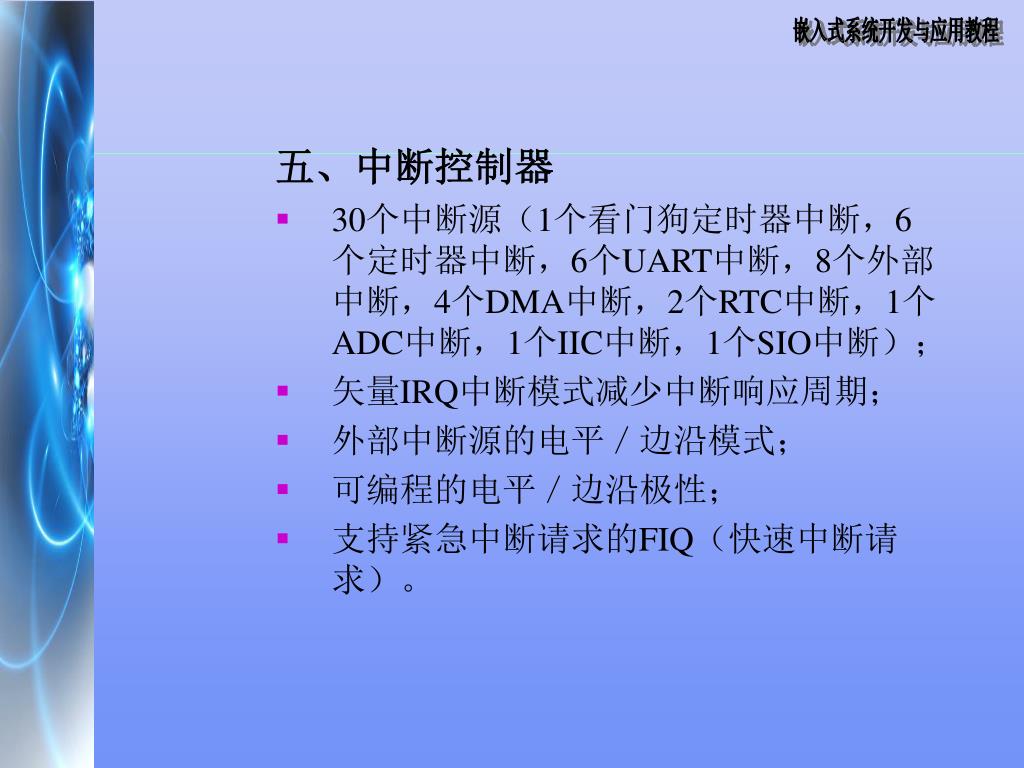 嵌入式系统开发与应用教程

五、中断控制器

▪ 30个中断源（1个看门狗定时器中断，6个定时器中断，6个UART中断，8个外部中断，4个DMA中断，2个RTC中断，1个ADC中断，1个IIC中断，1个SIO中断）；

▪ 矢量IRQ中断模式减少中断响应周期；

▪ 外部中断源的电平／边沿模式；

▪ 可编程的电平／边沿极性；

▪ 支持紧急中断请求的FIQ（快速中断请求）。